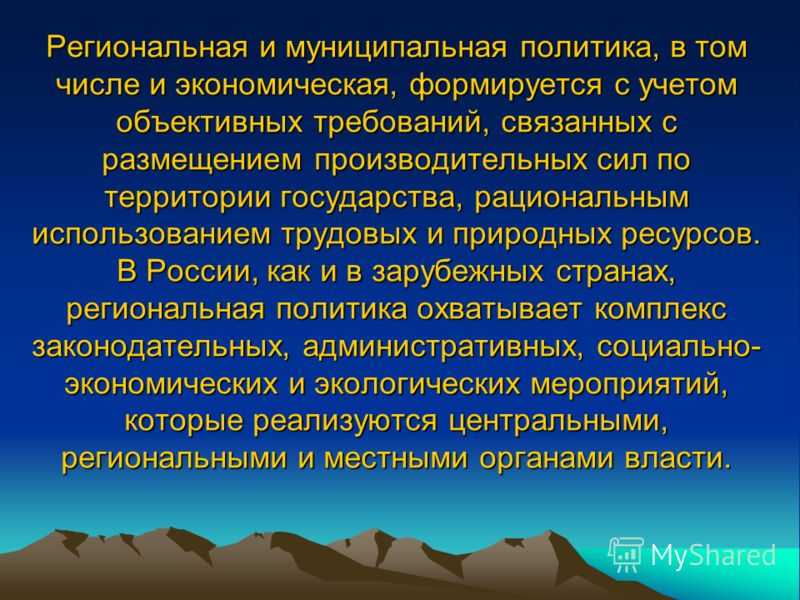 Региональная и муниципальная политика, в том числе и экономическая, формируется с учетом объективных требований, связанных с размещением производительных сил по территории государства, рациональным использованием трудовых и природных ресурсов. В России, как и в зарубежных странах, региональная политика охватывает комплекс законодательных, административных, социально-экономических и экологических мероприятий, которые реализуются центральными, региональными и местными органами власти.

MyShared